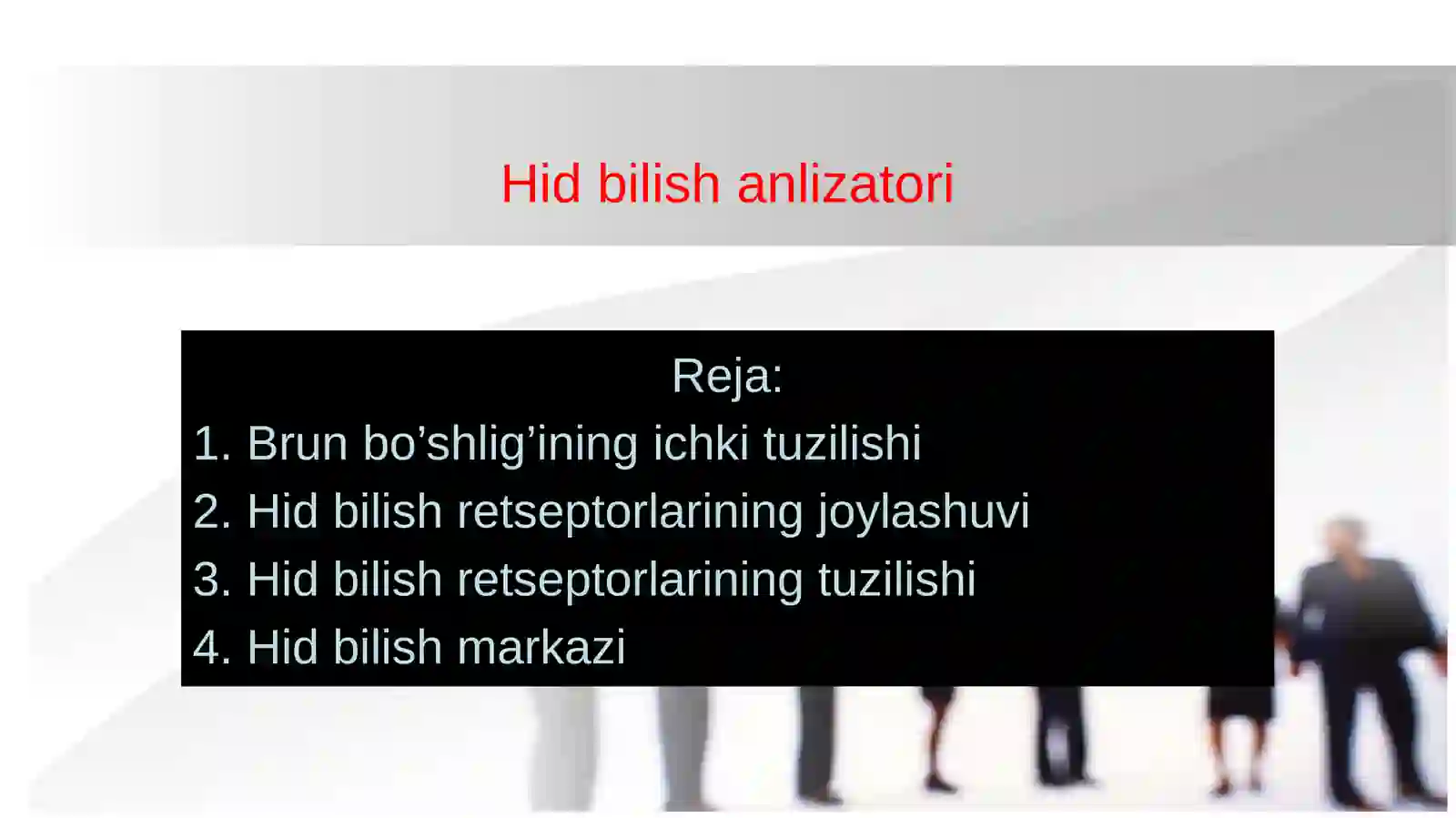 Hid bilish anlizatori

Reja:
1. Brun bo’shlig’ining ichki tuzilishi
2. Hid bilish retseptorlarining joylashuvi
3. Hid bilish retseptorlarining tuzilishi
4. Hid bilish markazi